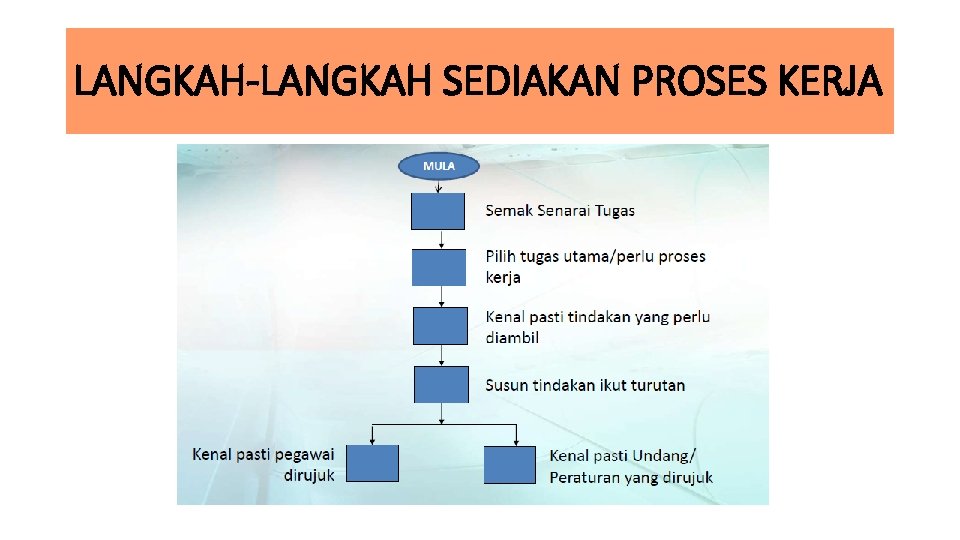 LANGKAH-LANGKAH SEDIAKAN PROSES KERJA

MULA

Semak Senarai Tugas

Pilih tugas utama/perlu proses kerja

Kenal pasti tindakan yang perlu diambil

Susun tindakan ikut turutan

Kenal pasti pegawai dirujuk

Kenal pasti Undang/ Peraturan yang dirujuk